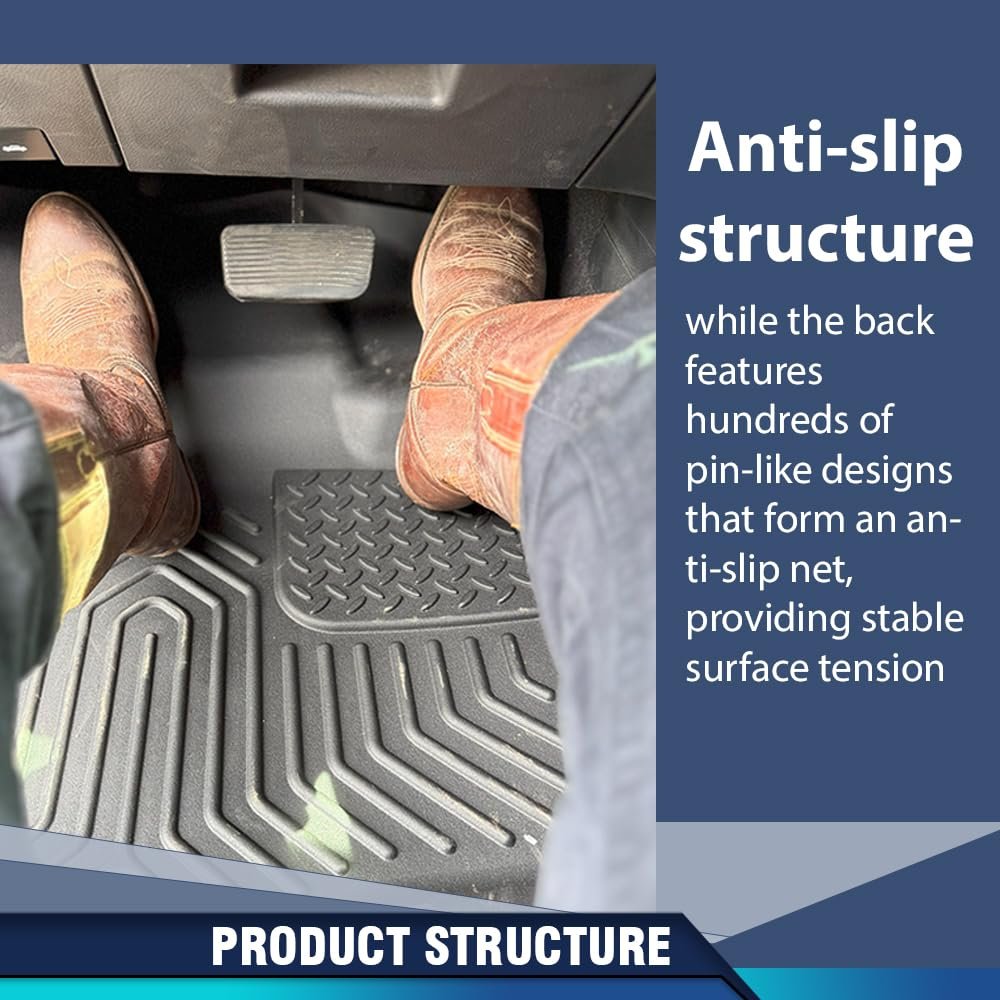 Anti-slip structure

while the back features hundreds of pin-like designs that form an anti-slip net, providing stable surface tension

PRODUCT STRUCTURE